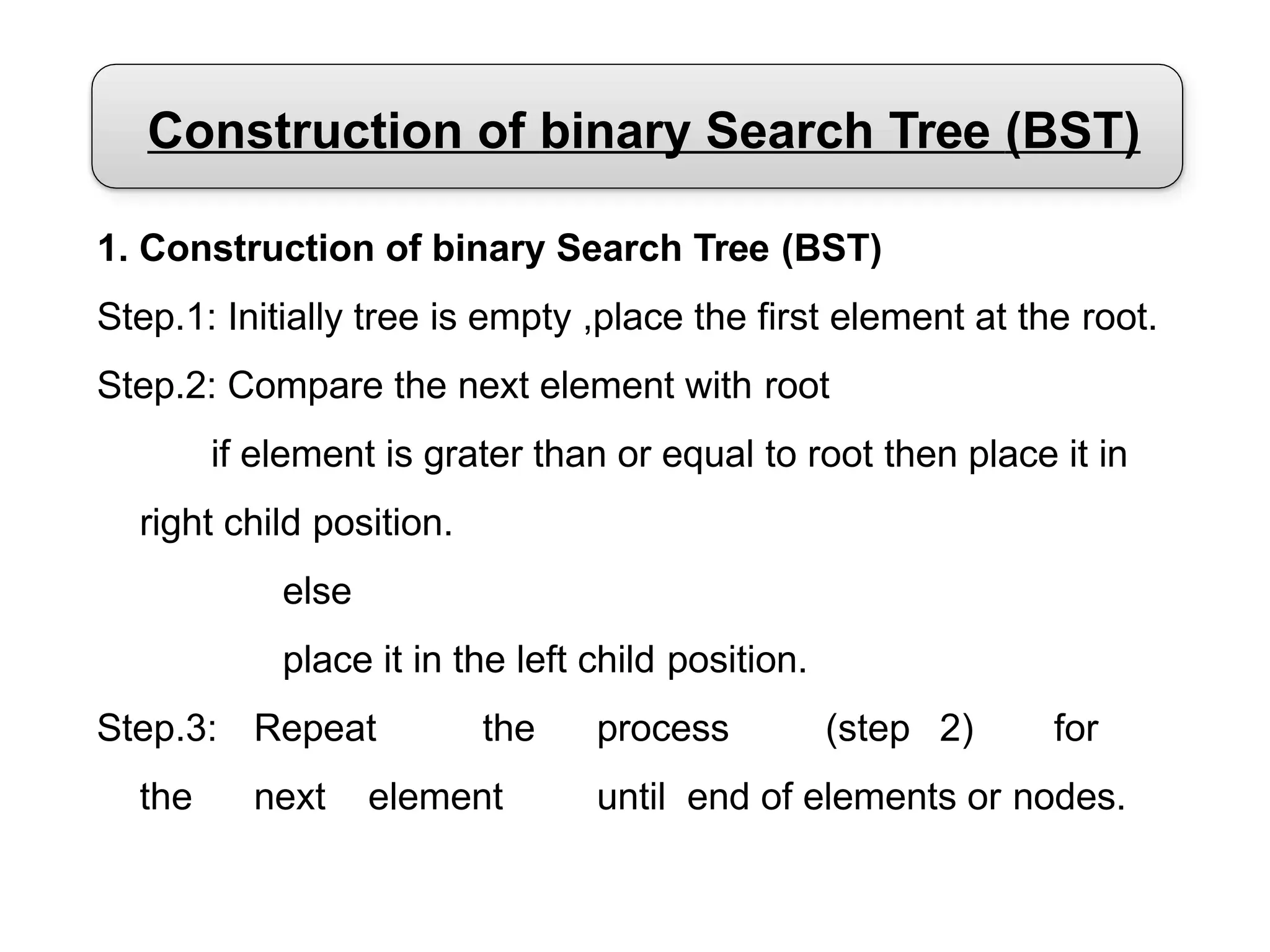 Construction of binary Search Tree (BST)

1. Construction of binary Search Tree (BST)

Step.1: Initially tree is empty ,place the first element at the root.

Step.2: Compare the next element with root

if element is grater than or equal to root then place it in right child position.

else

place it in the left child position.

Step.3: Repeat the process (step 2) for the next element until end of elements or nodes.